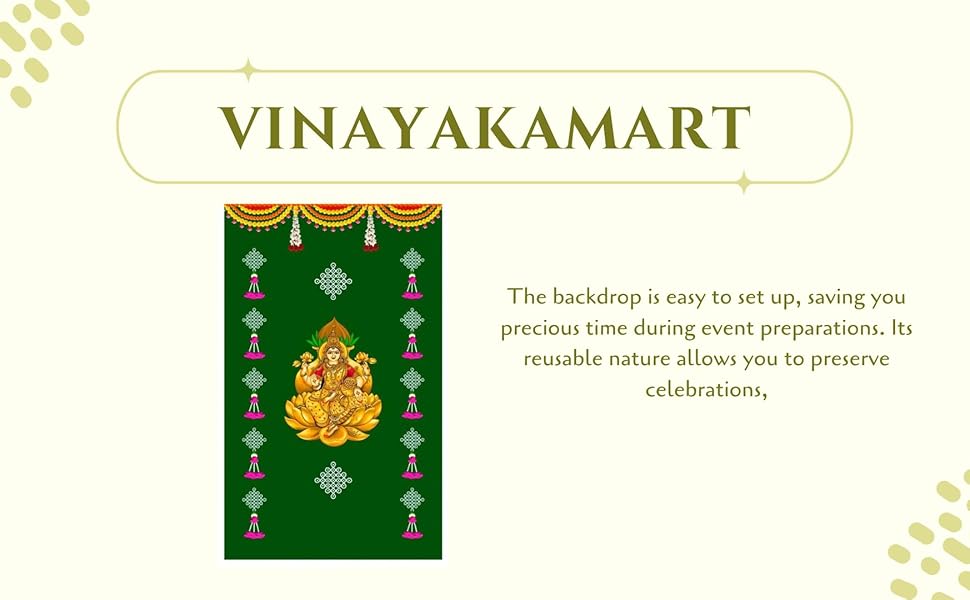 VINAYAKAMART

The backdrop is easy to set up, saving you precious time during event preparations. Its reusable nature allows you to preserve celebrations,